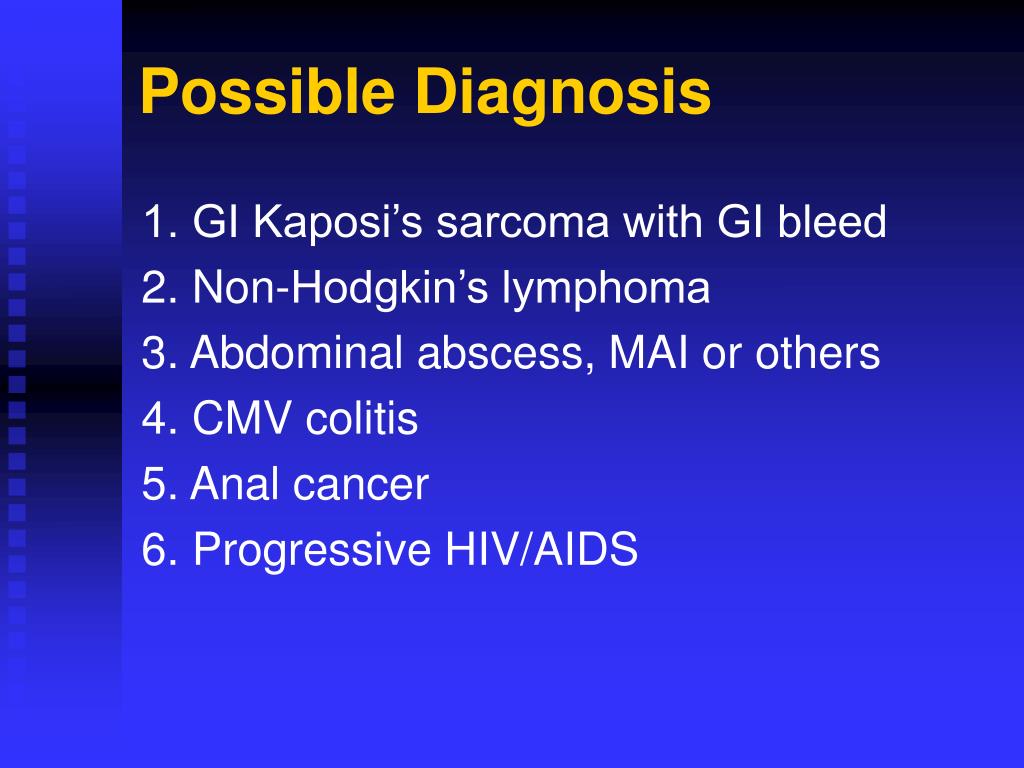 Possible Diagnosis

1. GI Kaposi’s sarcoma with GI bleed
2. Non-Hodgkin’s lymphoma
3. Abdominal abscess, MAI or others
4. CMV colitis
5. Anal cancer
6. Progressive HIV/AIDS